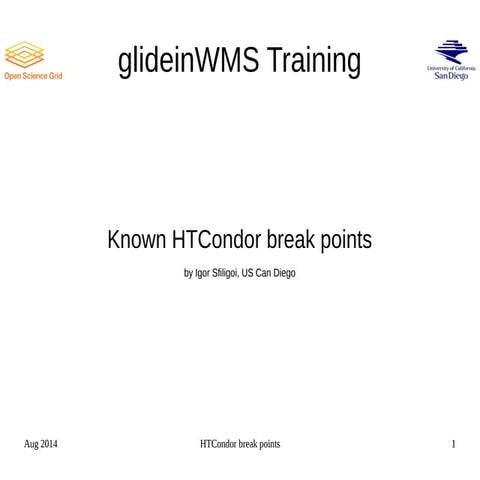 Open Science Grid

glideinWMS Training

University of California
San Diego

Known HTCondor break points

by Igor Sfiligoi, US Can Diego

Aug 2014

HTCondor break points

1